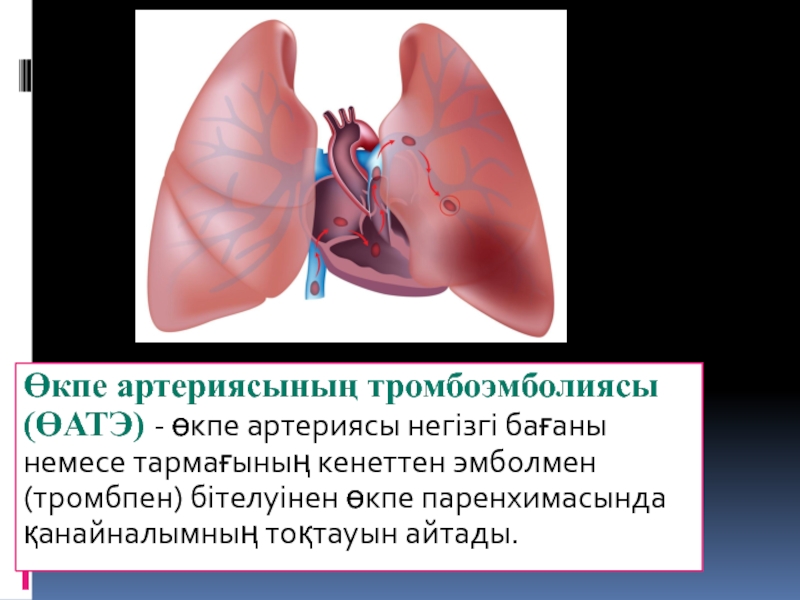 Өкпе артериясының тромбоэмболиясы (ӨАТЭ) - өкпе артериясы негізгі бағаны немесе тармағының кенеттен эмболмен (тромбпен) бітелуінен өкпе паренхимасында қанайналымның тоқтауын айтады.